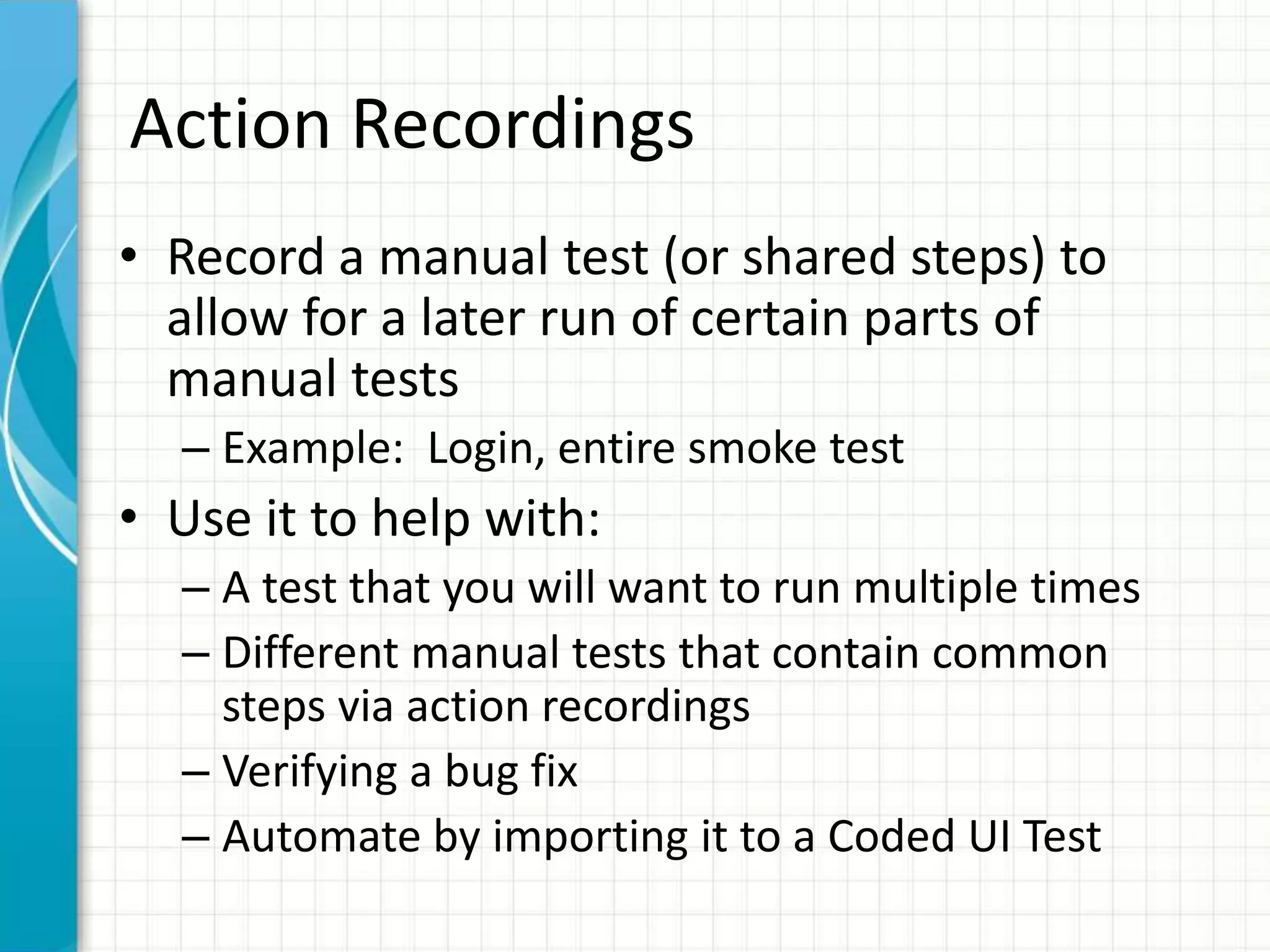 Action Recordings

• Record a manual test (or shared steps) to allow for a later run of certain parts of manual tests
  – Example:  Login, entire smoke test
• Use it to help with:
  – A test that you will want to run multiple times
  – Different manual tests that contain common steps via action recordings
  – Verifying a bug fix
  – Automate by importing it to a Coded UI Test